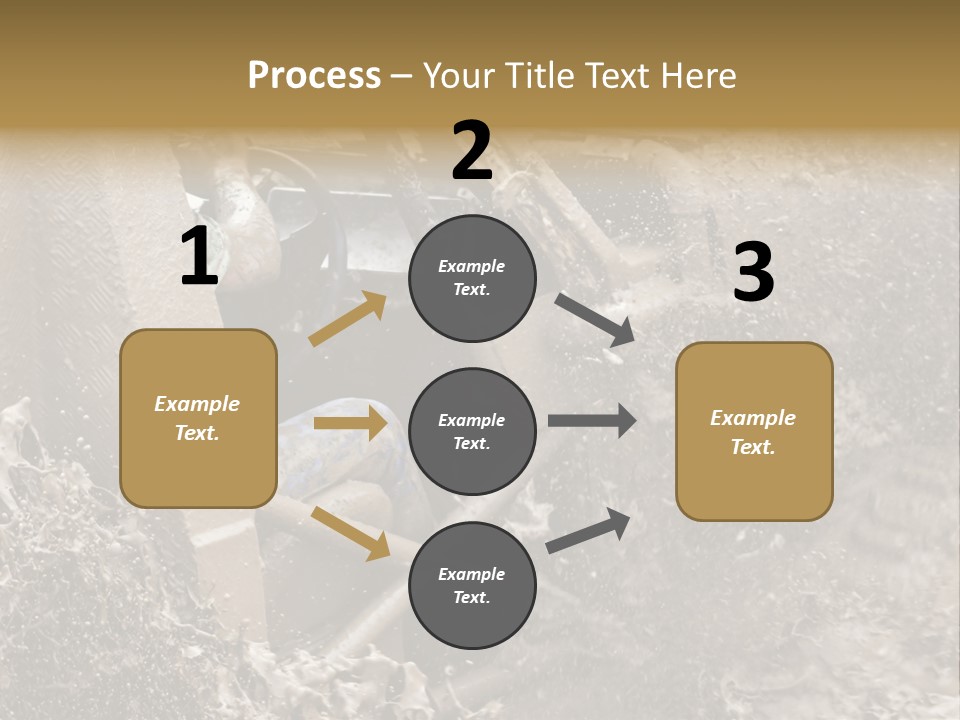 Process – Your Title Text Here

1

Example Text.

2

Example Text.

Example Text.

Example Text.

3

Example Text.